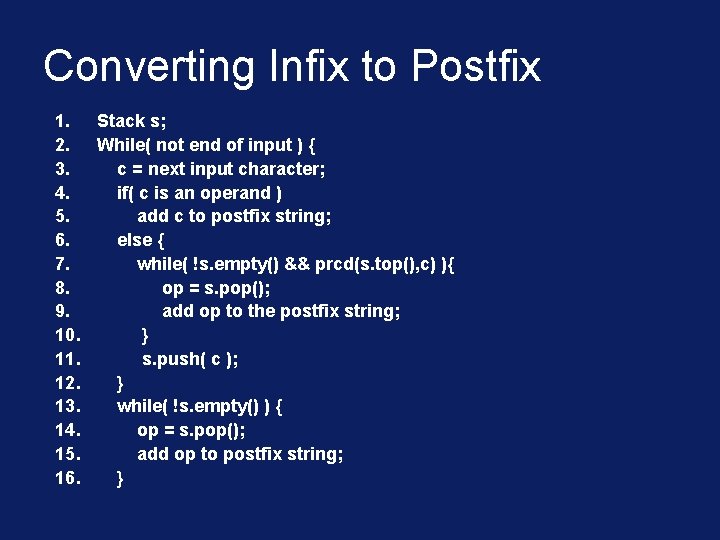 Converting Infix to Postfix

1. Stack s;
2. While( not end of input ) {
3. c = next input character;
4. if( c is an operand )
5. add c to postfix string;
6. else {
7. while( !s.empty() && prcd(s.top(),c) ){
8. op = s.pop();
9. add op to the postfix string;
10. }
11. s.push( c );
12. }
13. while( !s.empty() ) {
14. op = s.pop();
15. add op to postfix string;
16. }